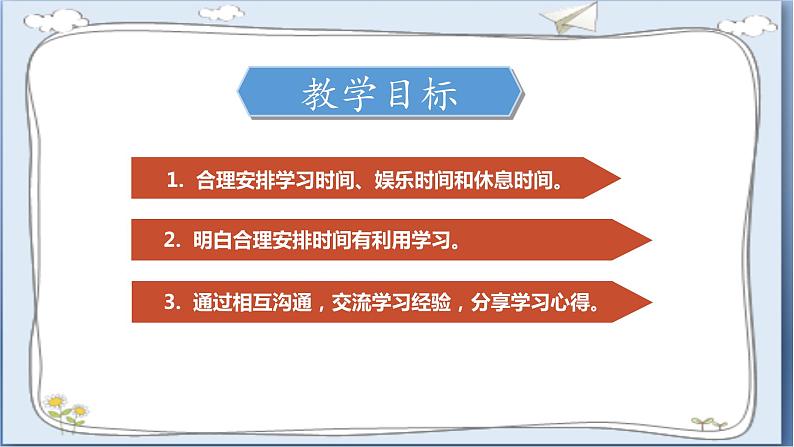 教学目标

1. 合理安排学习时间、娱乐时间和休息时间。

2. 明白合理安排时间有利用学习。

3. 通过相互沟通，交流学习经验，分享学习心得。